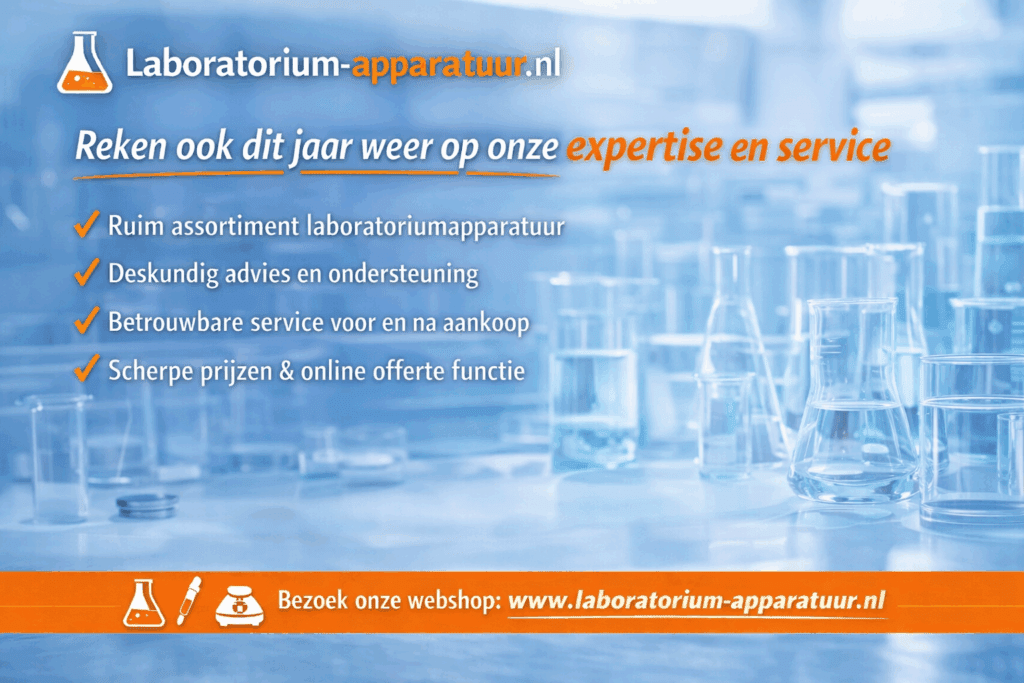 Laboratorium-apparatuur.nl

Reken ook dit jaar weer op onze expertise en service

✓ Ruim assortiment laboratoriumapparatuur
✓ Deskundig advies en ondersteuning
✓ Betrouwbare service voor en na aankoop
✓ Scherpe prijzen & online offerte functie

Bezoek onze webshop: www.laboratorium-apparatuur.nl